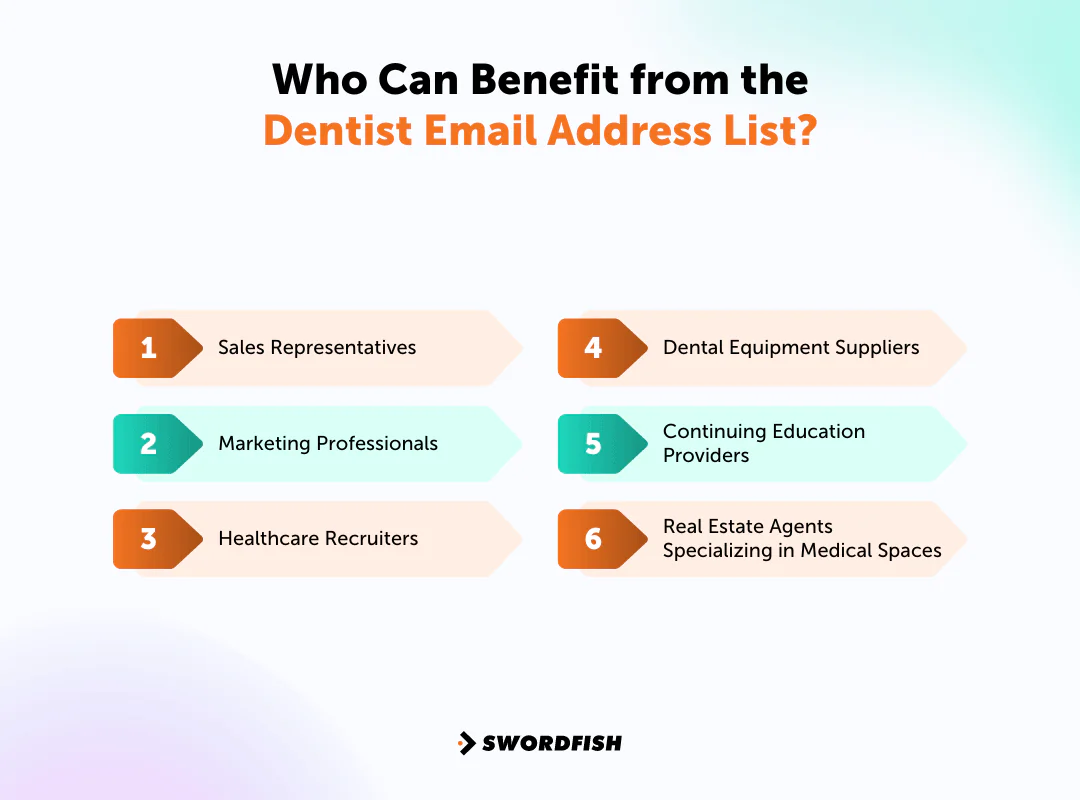 Who Can Benefit from the Dentist Email Address List?

1 Sales Representatives

2 Marketing Professionals

3 Healthcare Recruiters

4 Dental Equipment Suppliers

5 Continuing Education Providers

6 Real Estate Agents Specializing in Medical Spaces

SWORDFISH